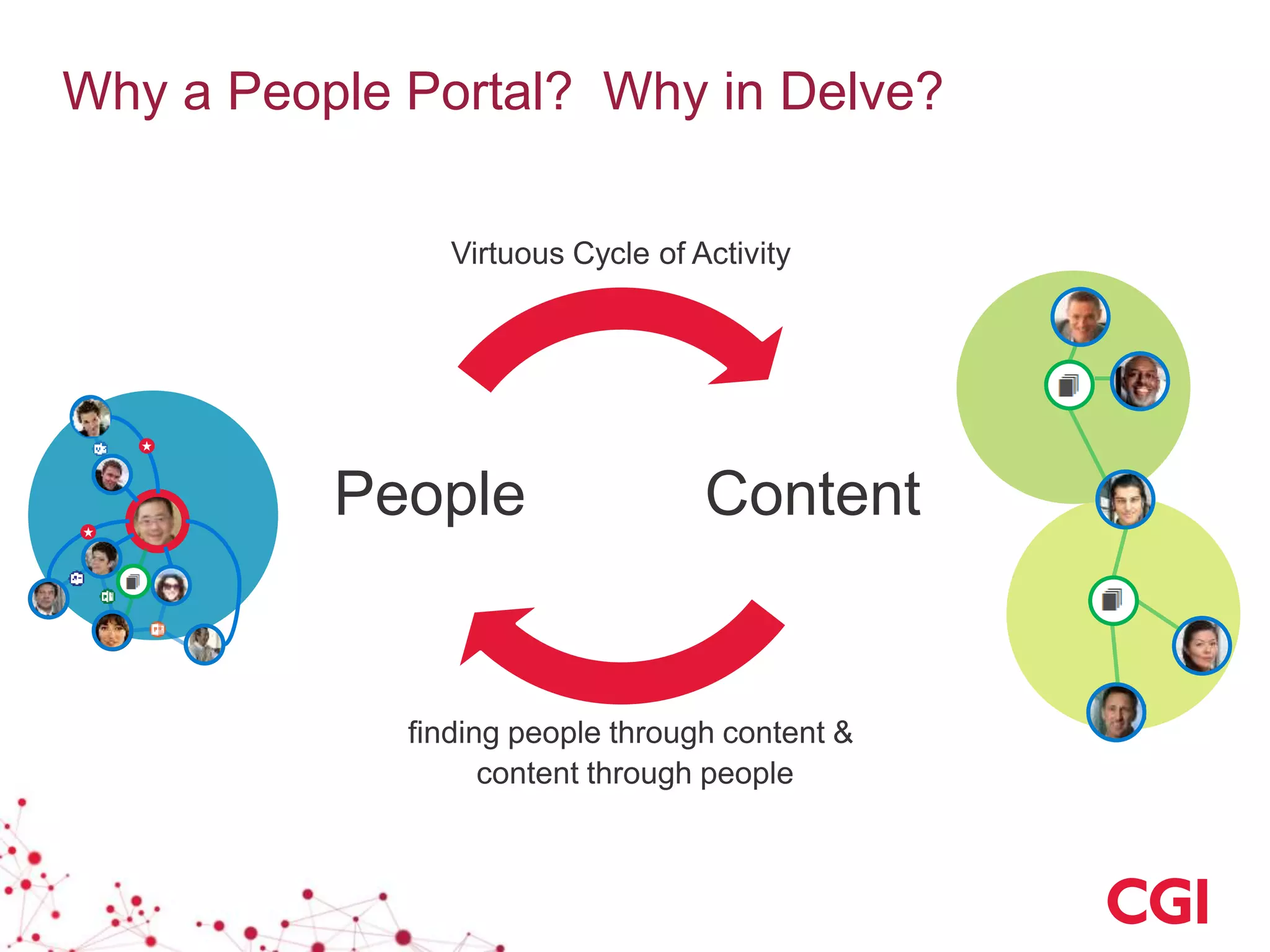 Why a People Portal?  Why in Delve?

Virtuous Cycle of Activity

People

Content

finding people through content & content through people

CGI